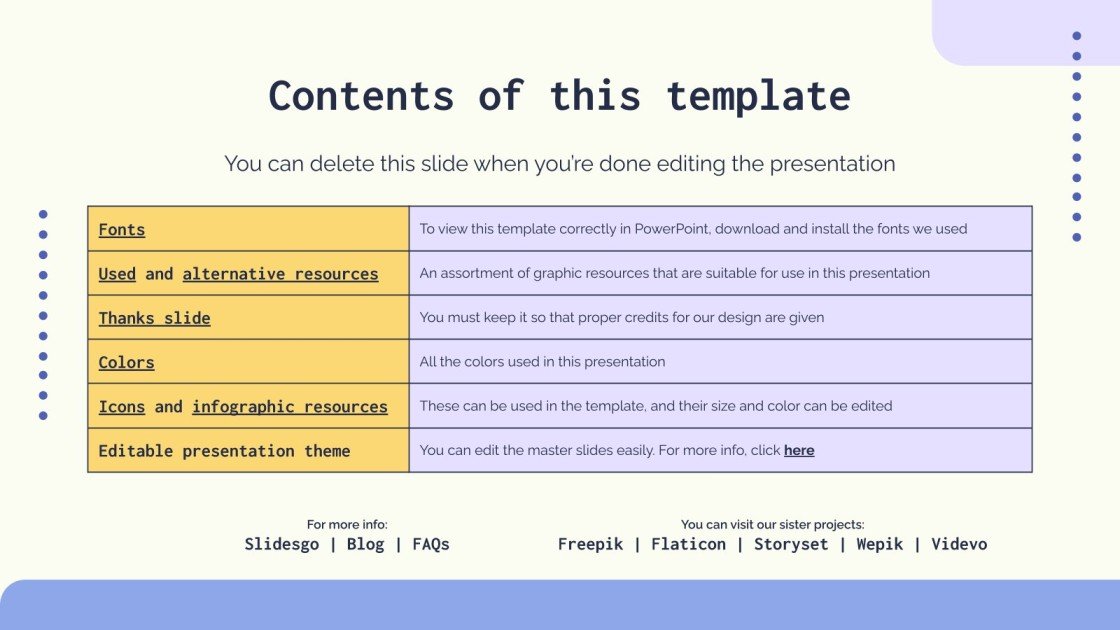 Contents of this template

You can delete this slide when you're done editing the presentation

| | |
|---|---|
| Fonts | To view this template correctly in PowerPoint, download and install the fonts we used |
| Used and alternative resources | An assortment of graphic resources that are suitable for use in this presentation |
| Thanks slide | You must keep it so that proper credits for our design are given |
| Colors | All the colors used in this presentation |
| Icons and infographic resources | These can be used in the template, and their size and color can be edited |
| Editable presentation theme | You can edit the master slides easily. For more info, click here |

For more info:
Slidesgo | Blog | FAQs

You can visit our sister projects:
Freepik | Flaticon | Storyset | Wepik | Videvo